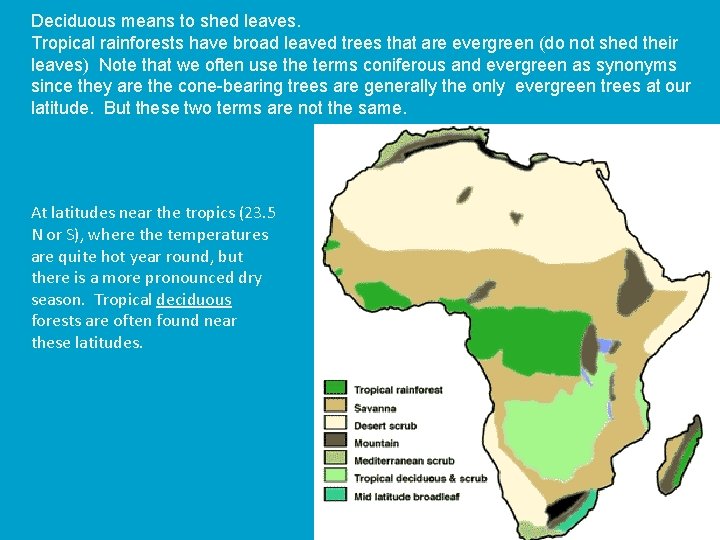 Deciduous means to shed leaves.
Tropical rainforests have broad leaved trees that are evergreen (do not shed their leaves) Note that we often use the terms coniferous and evergreen as synonyms since they are the cone-bearing trees are generally the only evergreen trees at our latitude. But these two terms are not the same.

At latitudes near the tropics (23.5 N or S), where the temperatures are quite hot year round, but there is a more pronounced dry season. Tropical deciduous forests are often found near these latitudes.

Tropical rainforest
Savanna
Desert scrub
Mountain
Mediterranean scrub
Tropical deciduous & scrub
Mid latitude broadleaf